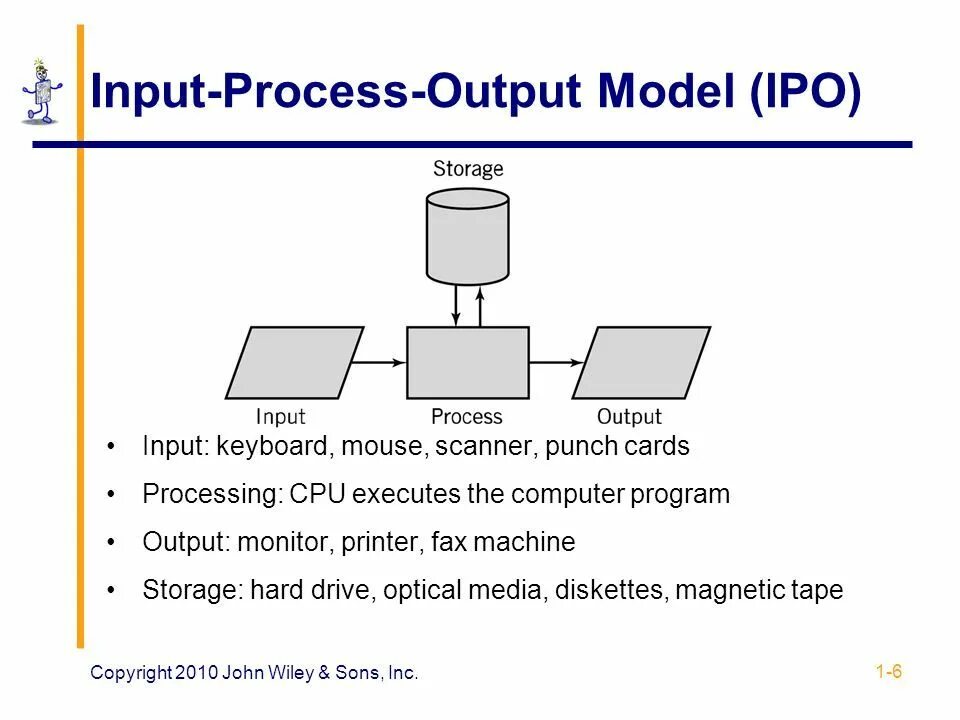 Input-Process-Output Model (IPO)

Storage

Input

Process

Output

• Input: keyboard, mouse, scanner, punch cards

• Processing: CPU executes the computer program

• Output: monitor, printer, fax machine

• Storage: hard drive, optical media, diskettes, magnetic tape

Copyright 2010 John Wiley & Sons, Inc.

1-6